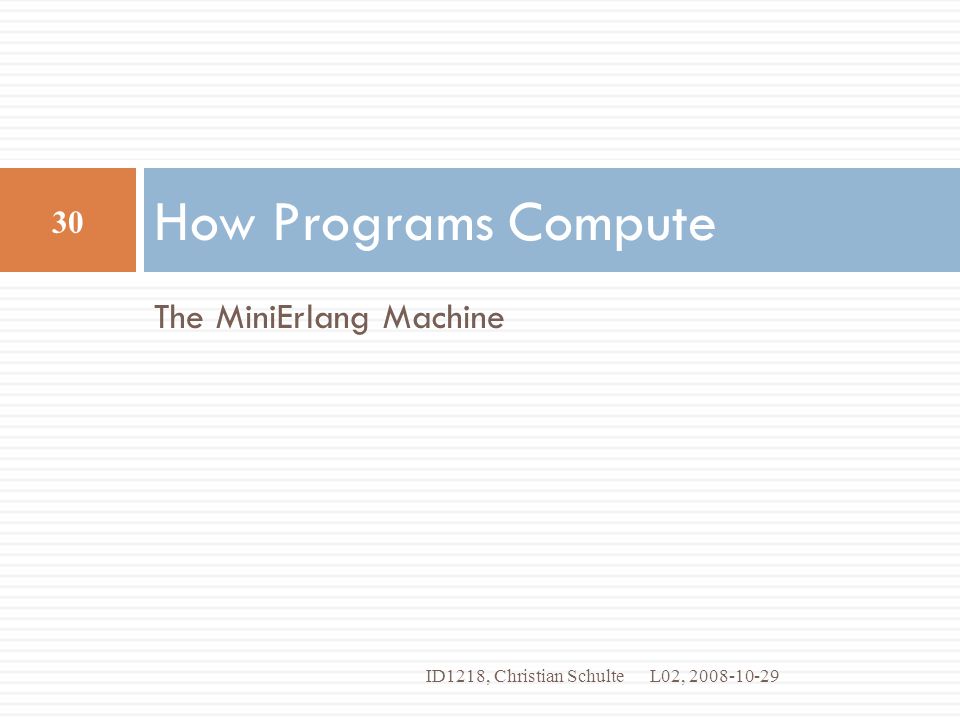 30

How Programs Compute

The MiniErlang Machine

ID1218, Christian Schulte L02, 2008-10-29